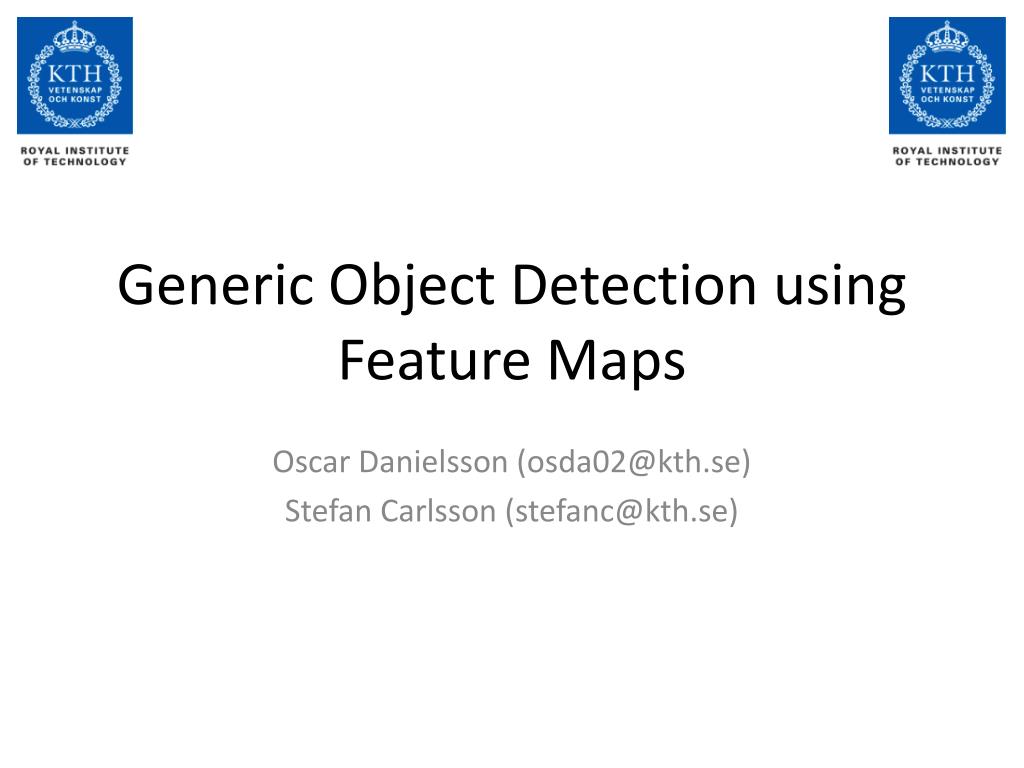 KTH
VETENSKAP OCH KONST
ROYAL INSTITUTE OF TECHNOLOGY

KTH
VETENSKAP OCH KONST
ROYAL INSTITUTE OF TECHNOLOGY

Generic Object Detection using Feature Maps

Oscar Danielsson (osda02@kth.se)
Stefan Carlsson (stefanc@kth.se)